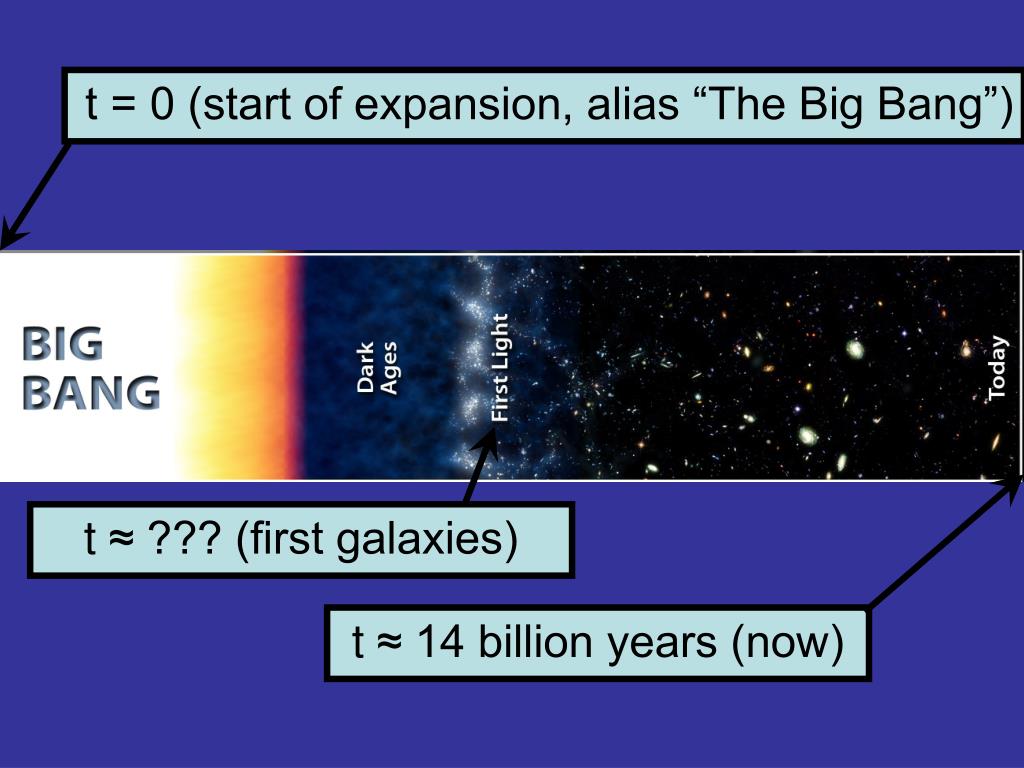 t = 0 (start of expansion, alias “The Big Bang”)

BIG BANG

Dark Ages

First Light

Today

t ≈ ??? (first galaxies)

t ≈ 14 billion years (now)